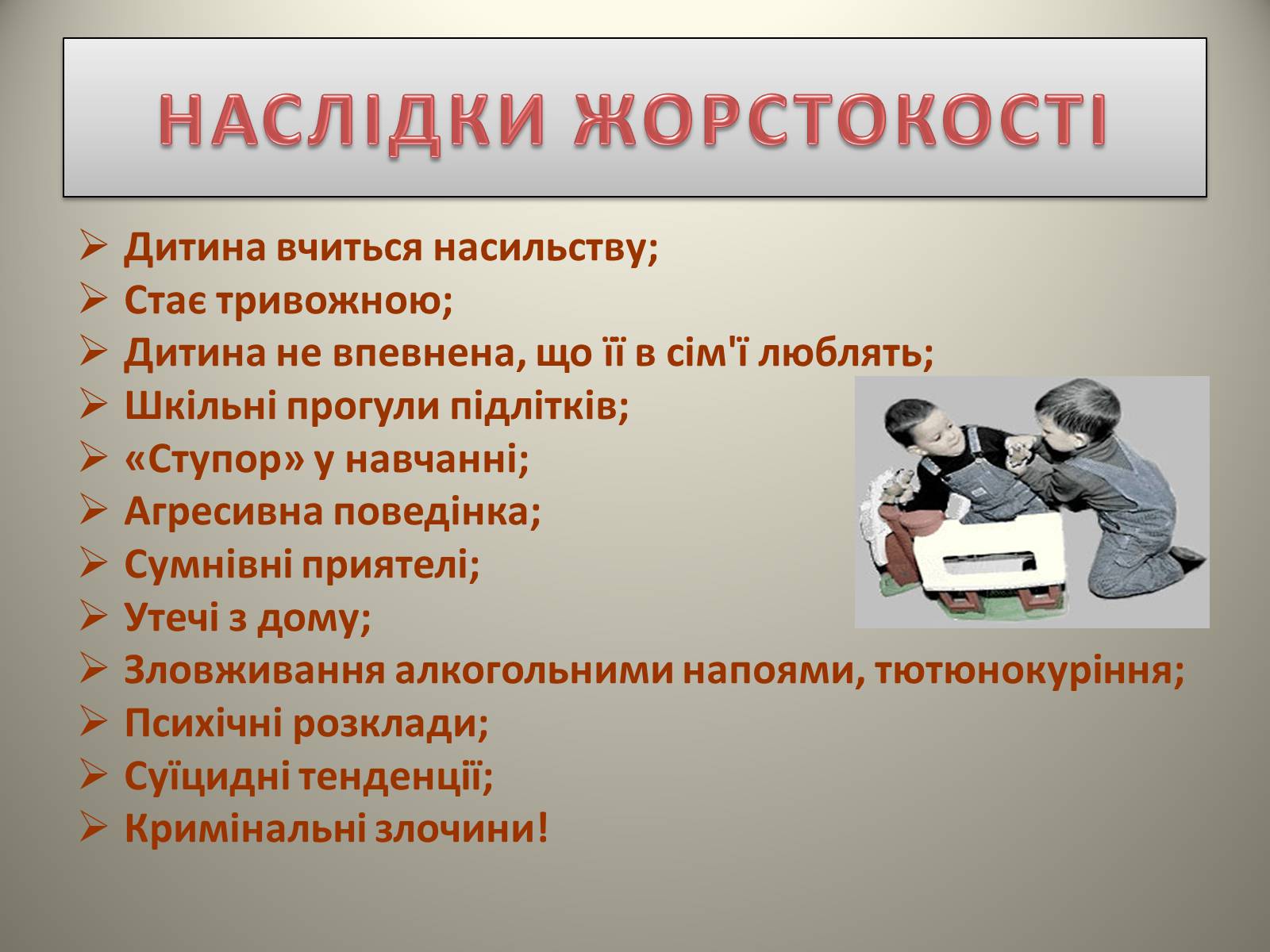 НАСЛІДКИ ЖОРСТОКОСТІ

➢ Дитина вчиться насильству;
➢ Стає тривожною;
➢ Дитина не впевнена, що її в сім'ї люблять;
➢ Шкільні прогули підлітків;
➢ «Ступор» у навчанні;
➢ Агресивна поведінка;
➢ Сумнівні приятелі;
➢ Утечі з дому;
➢ Зловживання алкогольними напоями, тютюнокуріння;
➢ Психічні розклади;
➢ Суїцидні тенденції;
➢ Кримінальні злочини!